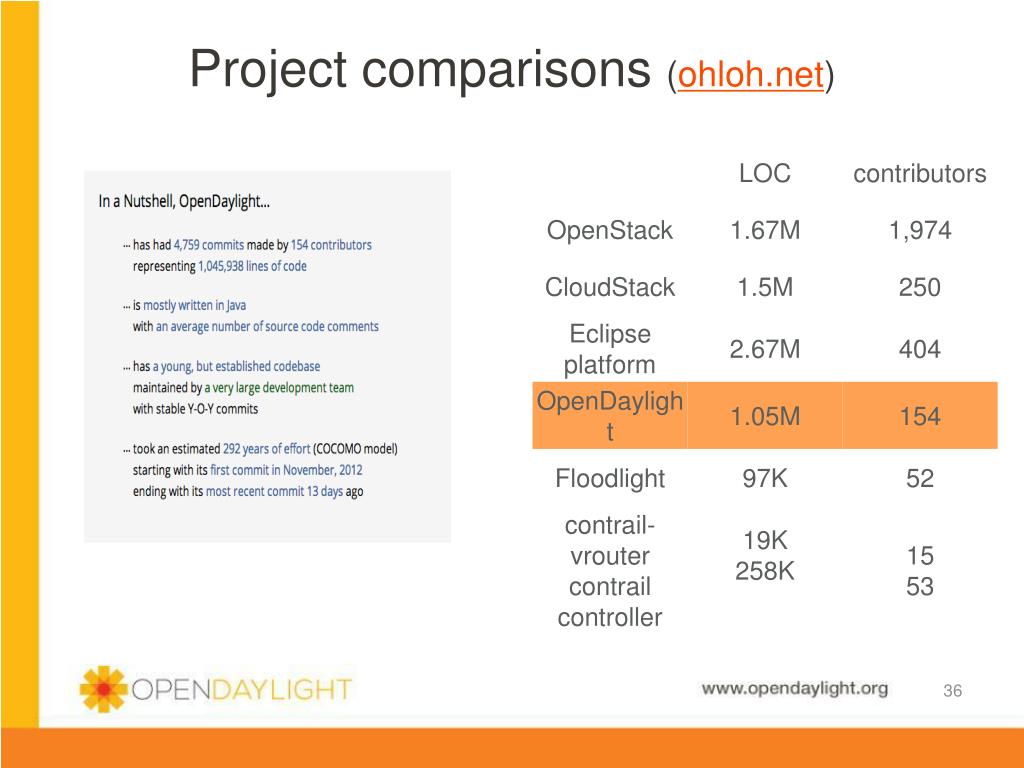 Project comparisons (ohloh.net)

In a Nutshell, OpenDaylight...

... has had 4,759 commits made by 154 contributors representing 1,045,938 lines of code

... is mostly written in Java with an average number of source code comments

... has a young, but established codebase maintained by a very large development team with stable Y-O-Y commits

... took an estimated 292 years of effort (COCOMO model) starting with its first commit in November, 2012 ending with its most recent commit 13 days ago

| | LOC | contributors |
|---|---|---|
| OpenStack | 1.67M | 1,974 |
| CloudStack | 1.5M | 250 |
| Eclipse platform | 2.67M | 404 |
| OpenDaylight | 1.05M | 154 |
| Floodlight | 97K | 52 |
| contrail-vrouter contrail controller | 19K 258K | 15 53 |

OPENDAYLIGHT

www.opendaylight.org

36